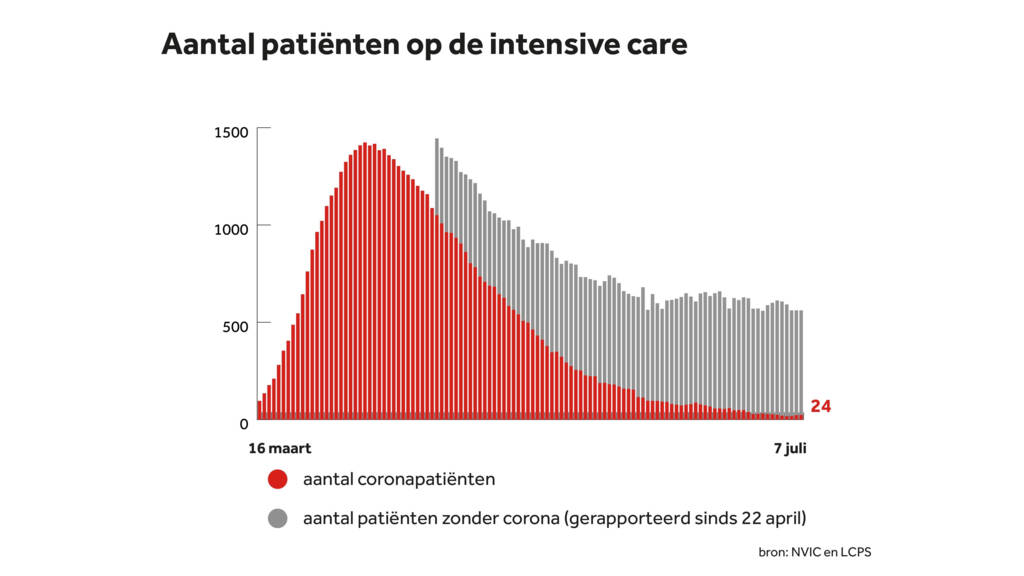 Aantal patiënten op de intensive care

1500
1000
500
0

24

16 maart
7 juli

aantal coronapatiënten
aantal patiënten zonder corona (gerapporteerd sinds 22 april)

bron: NVIC en LCPS